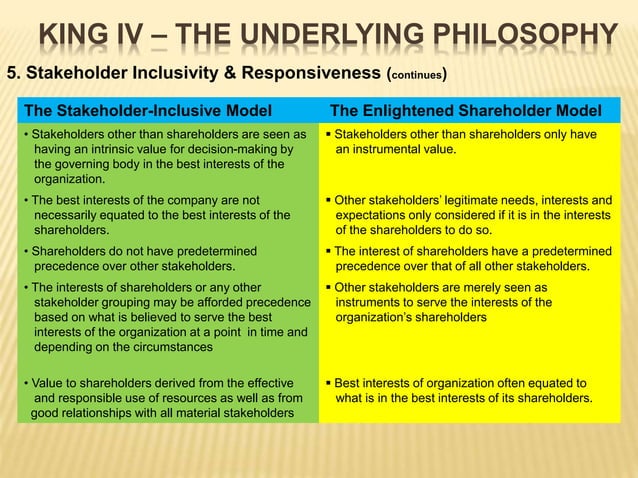 KING IV – THE UNDERLYING PHILOSOPHY

5. Stakeholder Inclusivity & Responsiveness (continues)

| The Stakeholder-Inclusive Model | The Enlightened Shareholder Model |
|---|---|
| • Stakeholders other than shareholders are seen as having an intrinsic value for decision-making by the governing body in the best interests of the organization. | ▪ Stakeholders other than shareholders only have an instrumental value. |
| • The best interests of the company are not necessarily equated to the best interests of the shareholders. | ▪ Other stakeholders' legitimate needs, interests and expectations only considered if it is in the interests of the shareholders to do so. |
| • Shareholders do not have predetermined precedence over other stakeholders. | ▪ The interest of shareholders have a predetermined precedence over that of all other stakeholders. |
| • The interests of shareholders or any other stakeholder grouping may be afforded precedence based on what is believed to serve the best interests of the organization at a point in time and depending on the circumstances | ▪ Other stakeholders are merely seen as instruments to serve the interests of the organization's shareholders |
| • Value to shareholders derived from the effective and responsible use of resources as well as from good relationships with all material stakeholders | ▪ Best interests of organization often equated to what is in the best interests of its shareholders. |